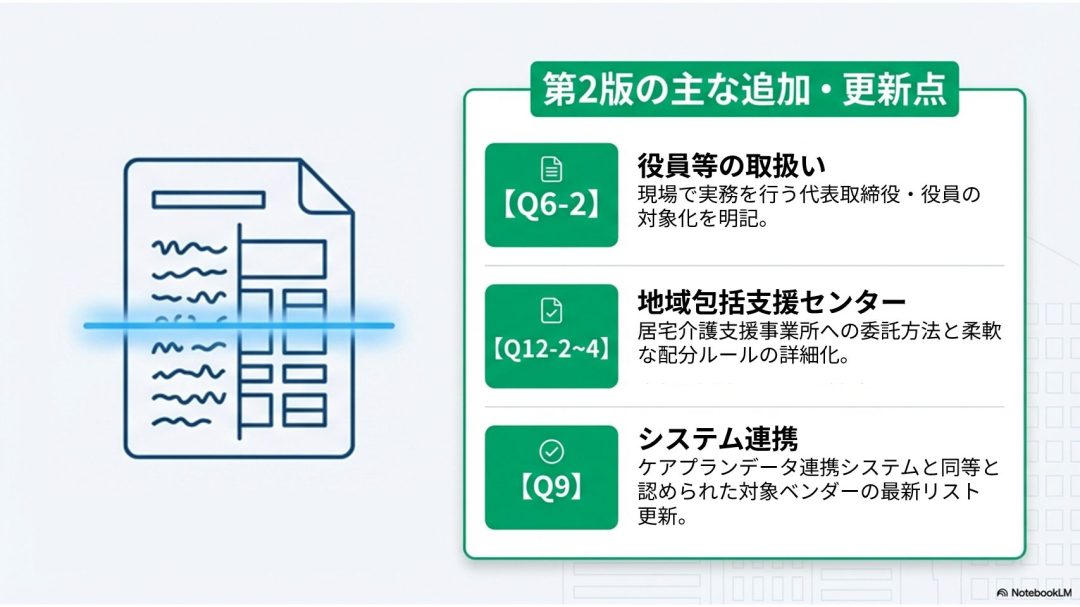 第2版の主な追加・更新点

【Q6-2】

役員等の取扱い

現場で実務を行う代表取締役・役員の対象化を明記。

【Q12-2~4】

地域包括支援センター

居宅介護支援事業所への委託方法と柔軟な配分ルールの詳細化。

【Q9】

システム連携

ケアプランデータ連携システムと同等と認められた対象ベンダーの最新リスト更新。

NotebookLM